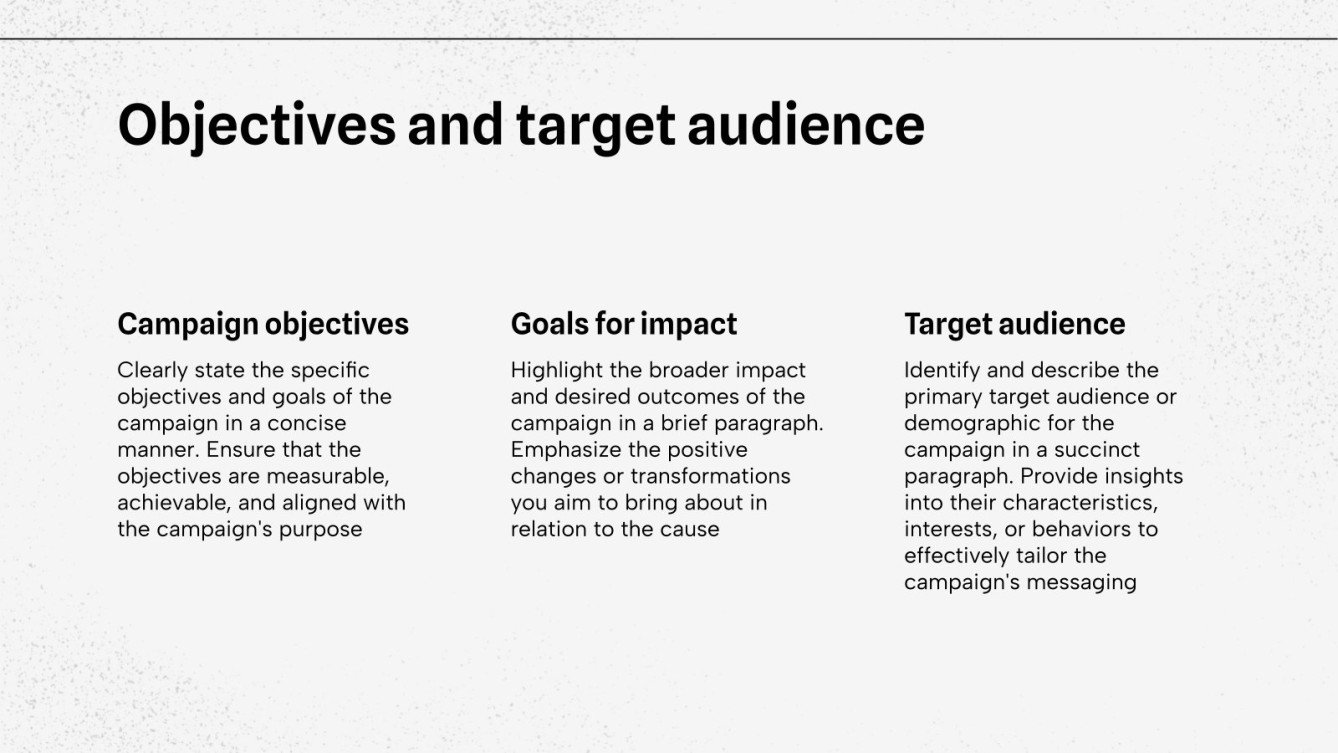 Objectives and target audience

Campaign objectives

Clearly state the specific objectives and goals of the campaign in a concise manner. Ensure that the objectives are measurable, achievable, and aligned with the campaign's purpose

Goals for impact

Highlight the broader impact and desired outcomes of the campaign in a brief paragraph. Emphasize the positive changes or transformations you aim to bring about in relation to the cause

Target audience

Identify and describe the primary target audience or demographic for the campaign in a succinct paragraph. Provide insights into their characteristics, interests, or behaviors to effectively tailor the campaign's messaging